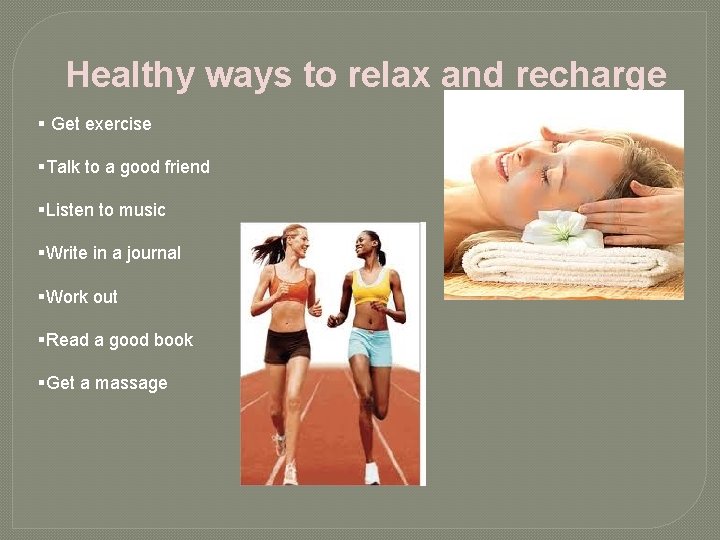 Healthy ways to relax and recharge

▪ Get exercise

▪Talk to a good friend

▪Listen to music

▪Write in a journal

▪Work out

▪Read a good book

▪Get a massage